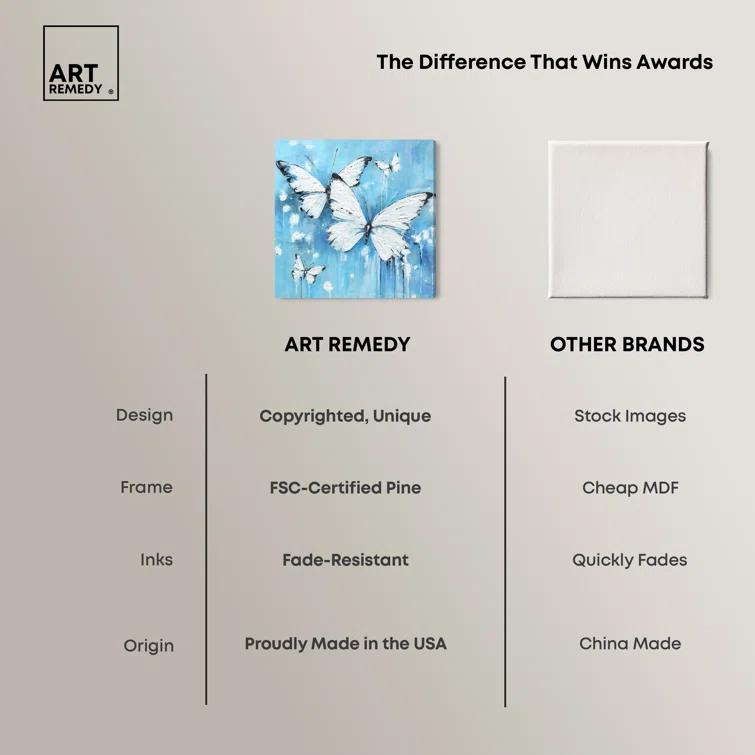 ART REMEDY ®

The Difference That Wins Awards

| | ART REMEDY | OTHER BRANDS |
|---|---|---|
| Design | Copyrighted, Unique | Stock Images |
| Frame | FSC-Certified Pine | Cheap MDF |
| Inks | Fade-Resistant | Quickly Fades |
| Origin | Proudly Made in the USA | China Made |